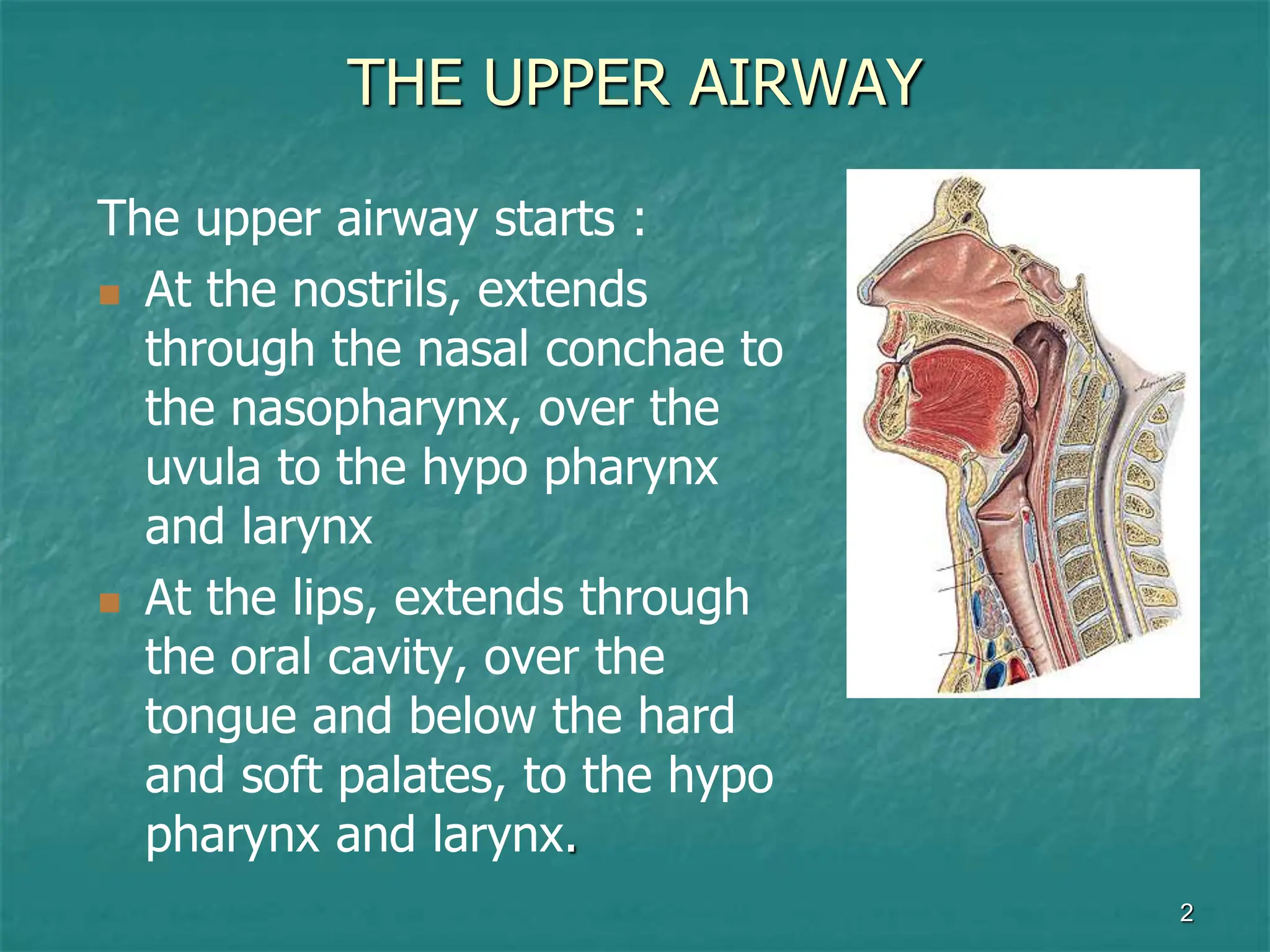 THE UPPER AIRWAY

The upper airway starts :

- At the nostrils, extends through the nasal conchae to the nasopharynx, over the uvula to the hypo pharynx and larynx
- At the lips, extends through the oral cavity, over the tongue and below the hard and soft palates, to the hypo pharynx and larynx.

2